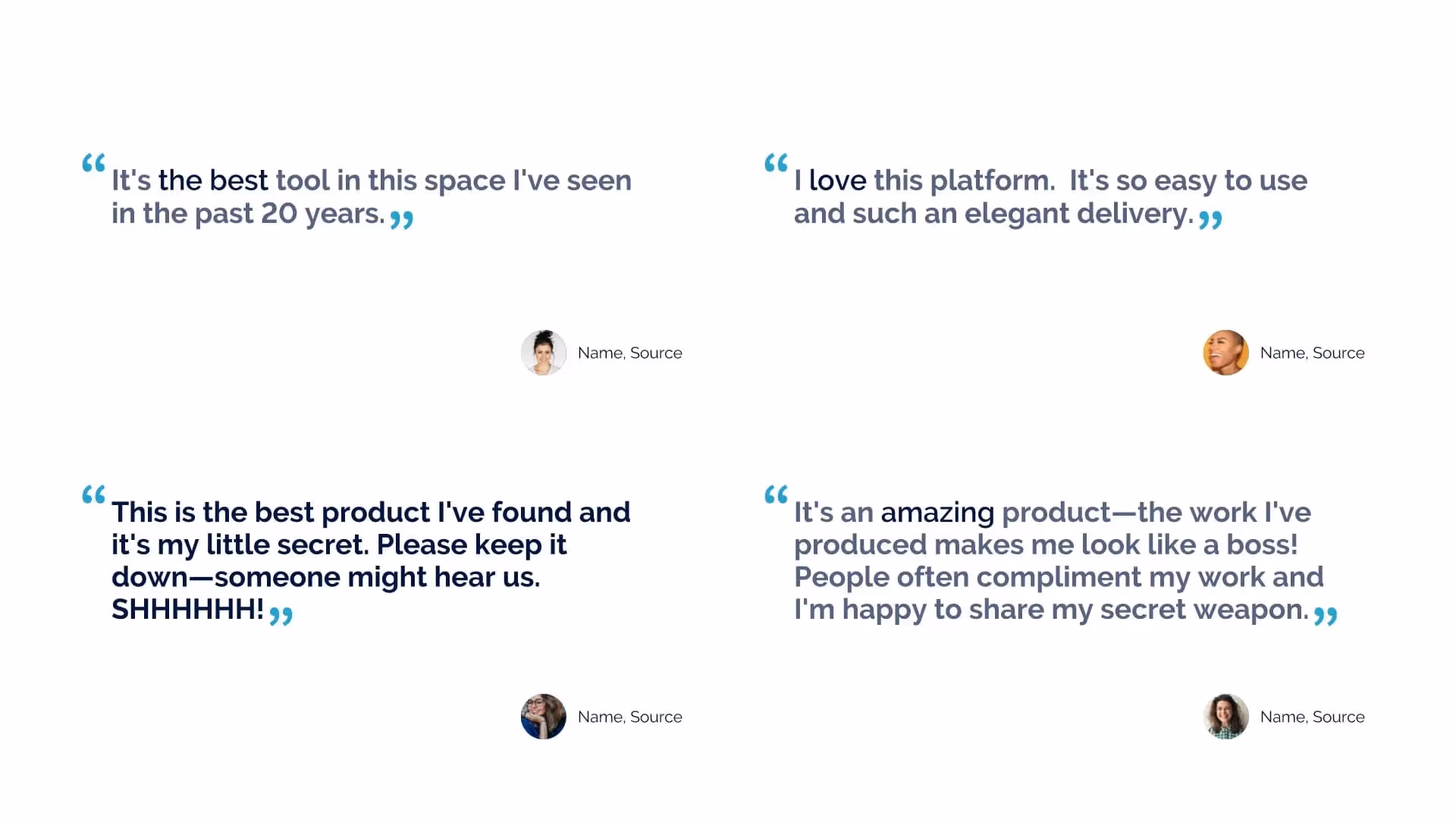 “It's the best tool in this space I've seen in the past 20 years.”

Name, Source

“I love this platform. It's so easy to use and such an elegant delivery.”

Name, Source

“This is the best product I've found and it's my little secret. Please keep it down—someone might hear us. SHHHHHH!”

Name, Source

“It's an amazing product—the work I've produced makes me look like a boss! People often compliment my work and I'm happy to share my secret weapon.”

Name, Source